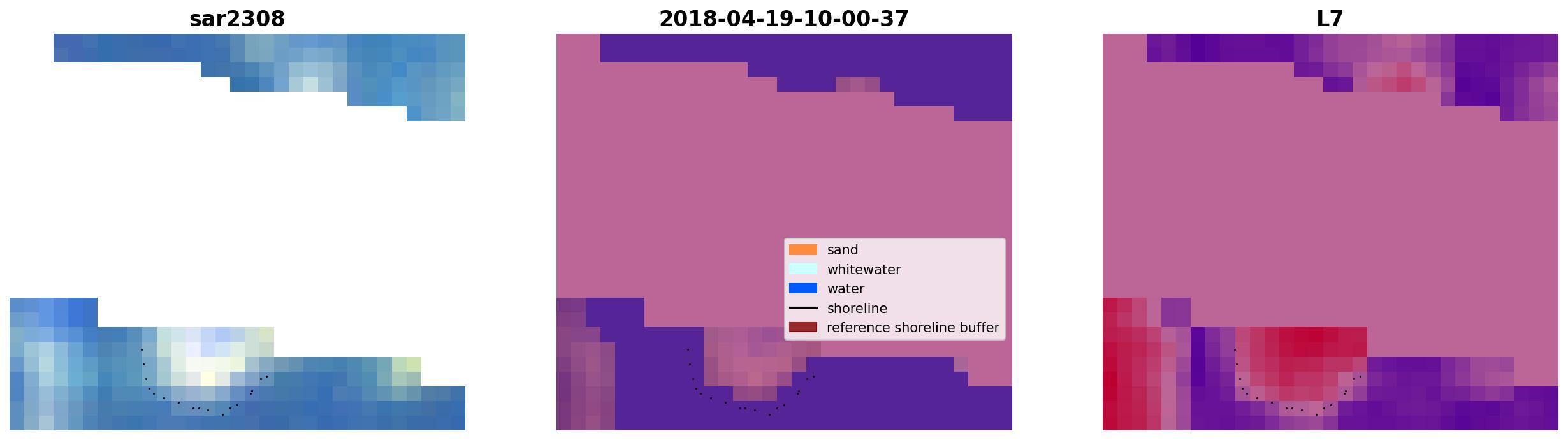 sar2308

2018-04-19-10-00-37

L7

sand
whitewater
water
shoreline
reference shoreline buffer